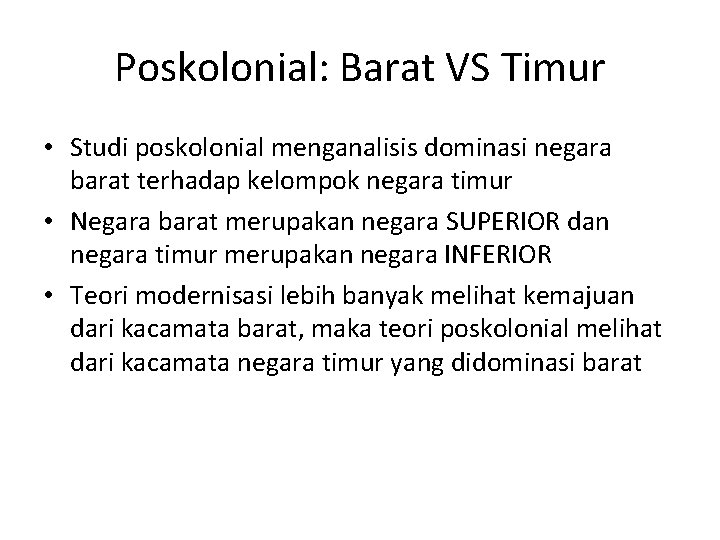 Poskolonial: Barat VS Timur

• Studi poskolonial menganalisis dominasi negara barat terhadap kelompok negara timur

• Negara barat merupakan negara SUPERIOR dan negara timur merupakan negara INFERIOR

• Teori modernisasi lebih banyak melihat kemajuan dari kacamata barat, maka teori poskolonial melihat dari kacamata negara timur yang didominasi barat